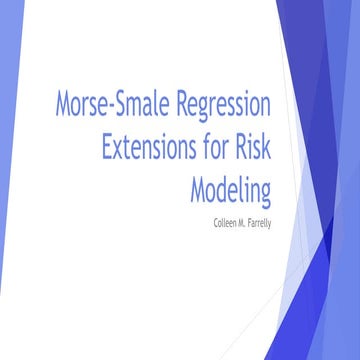 Morse-Smale Regression Extensions for Risk Modeling

Colleen M. Farrelly